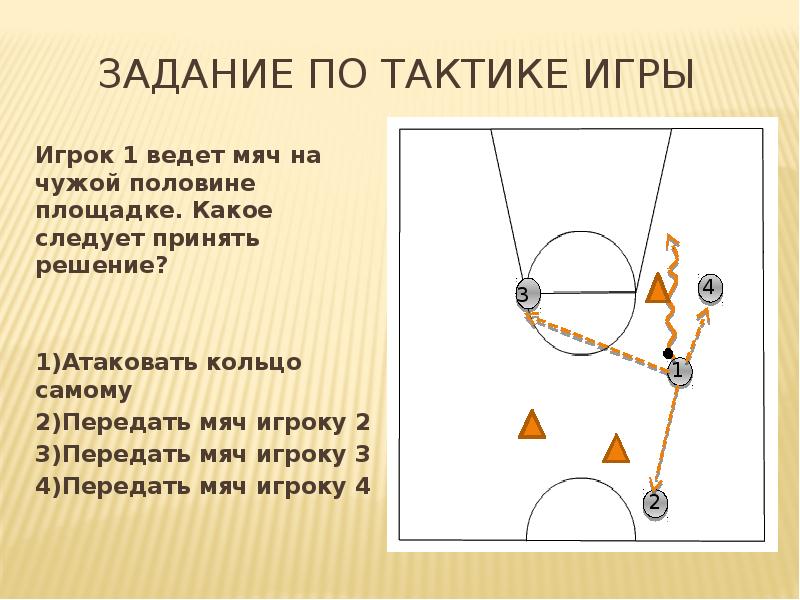 ЗАДАНИЕ ПО ТАКТИКЕ ИГРЫ

Игрок 1 ведет мяч на чужой половине площадке. Какое следует принять решение?

1)Атаковать кольцо самому
2)Передать мяч игроку 2
3)Передать мяч игроку 3
4)Передать мяч игроку 4

3
4
1
2